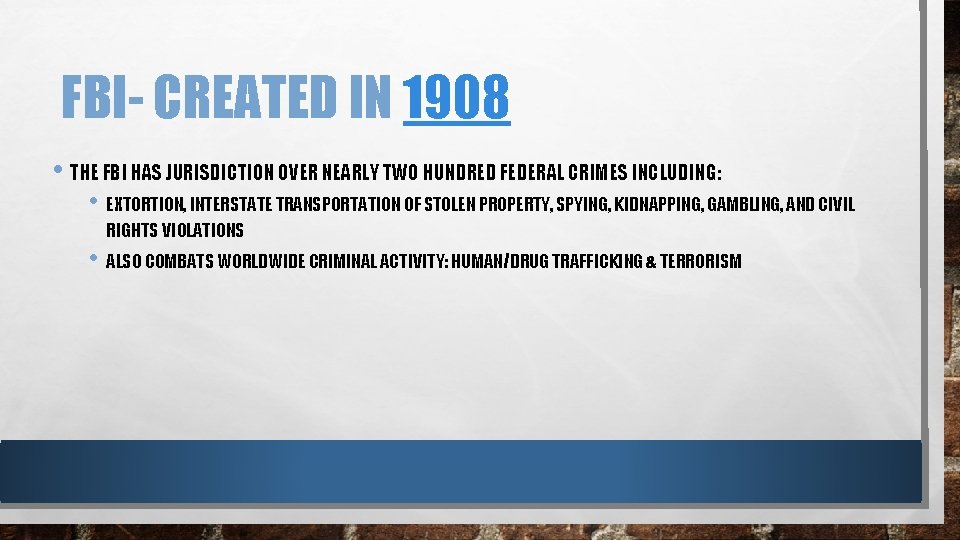 FBI- CREATED IN 1908

• THE FBI HAS JURISDICTION OVER NEARLY TWO HUNDRED FEDERAL CRIMES INCLUDING:

• EXTORTION, INTERSTATE TRANSPORTATION OF STOLEN PROPERTY, SPYING, KIDNAPPING, GAMBLING, AND CIVIL RIGHTS VIOLATIONS

• ALSO COMBATS WORLDWIDE CRIMINAL ACTIVITY: HUMAN/DRUG TRAFFICKING & TERRORISM